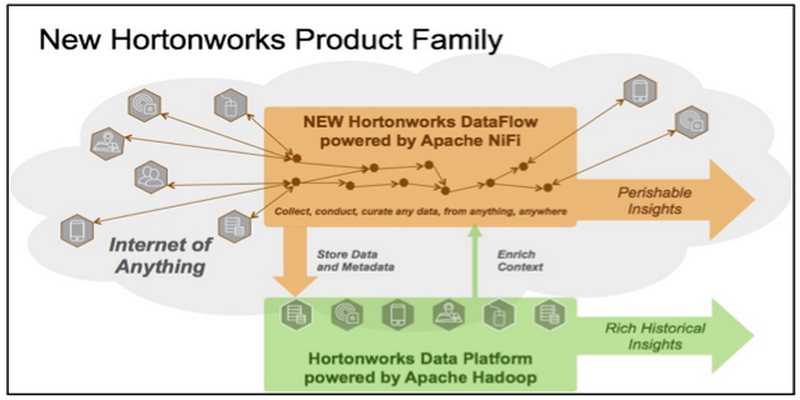 New Hortonworks Product Family

NEW Hortonworks DataFlow powered by Apache NiFi

Collect, conduct, curate any data, from anything, anywhere

Perishable Insights

Internet of Anything

Store Data and Metadata

Enrich Context

Rich Historical Insights

Hortonworks Data Platform powered by Apache Hadoop